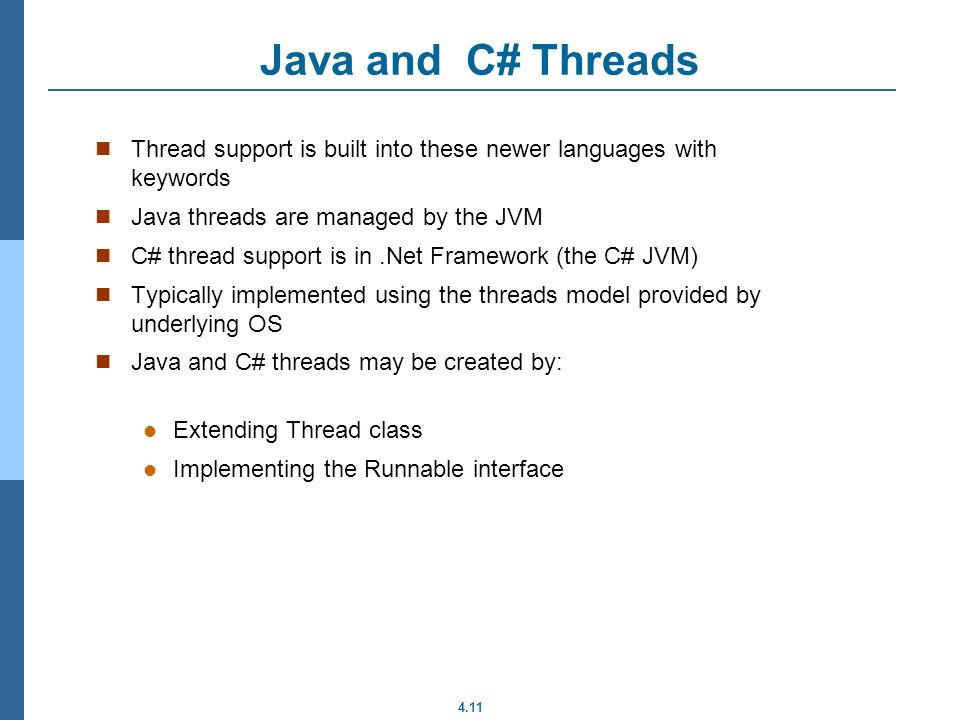 Java and  C# Threads

Thread support is built into these newer languages with keywords

Java threads are managed by the JVM

C# thread support is in .Net Framework (the C# JVM)

Typically implemented using the threads model provided by underlying OS

Java and C# threads may be created by:

Extending Thread class

Implementing the Runnable interface

4.11